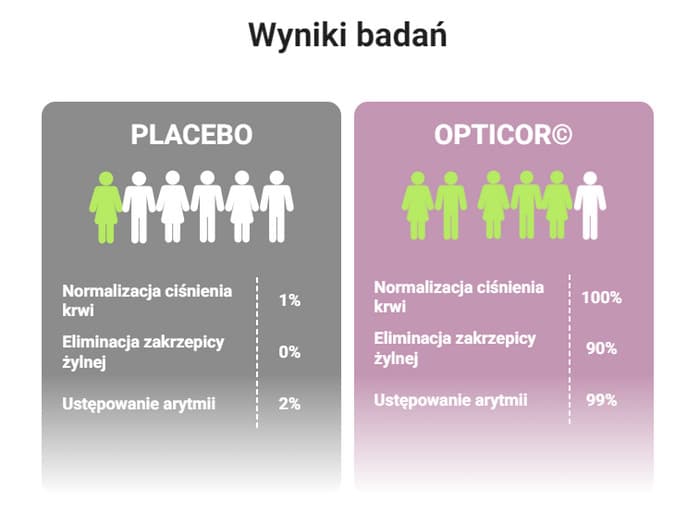 Wyniki badań

PLACEBO

| Normalizacja ciśnienia krwi | 1% |
|---|---|
| Eliminacja zakrzepicy żylnej | 0% |
| Ustępowanie arytmii | 2% |

OPTICOR©

| Normalizacja ciśnienia krwi | 100% |
|---|---|
| Eliminacja zakrzepicy żylnej | 90% |
| Ustępowanie arytmii | 99% |